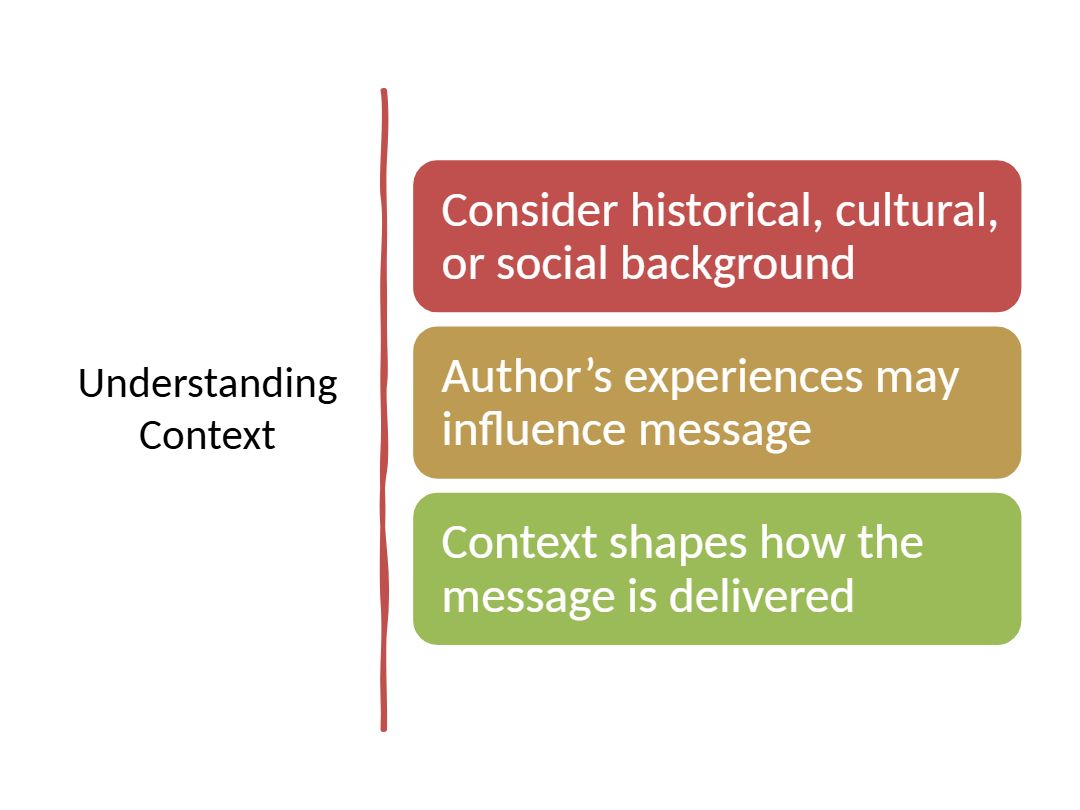 Understanding Context

Consider historical, cultural, or social background

Author’s experiences may influence message

Context shapes how the message is delivered